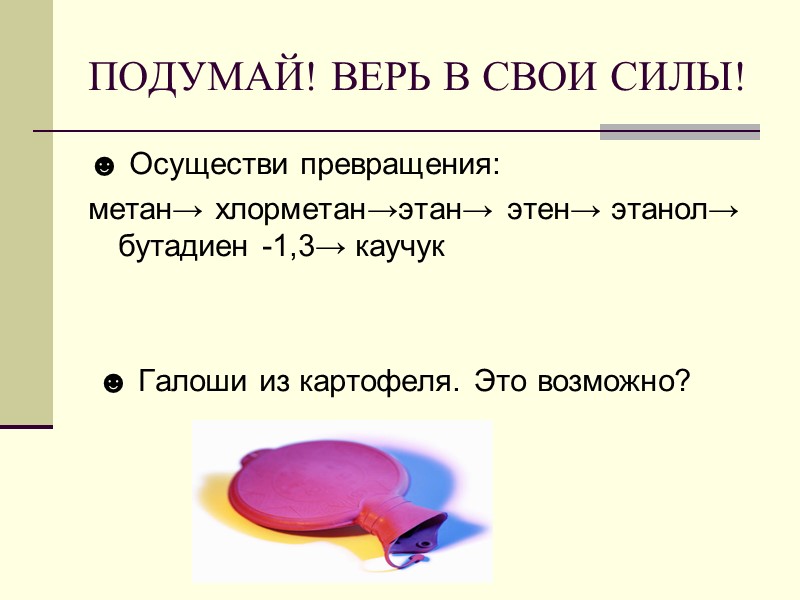 ПОДУМАЙ! ВЕРЬ В СВОИ СИЛЫ!

☻ Осуществи превращения:

метан→ хлорметан→этан→ этен→ этанол→ бутадиен -1,3→ каучук

☻ Галоши из картофеля. Это возможно?